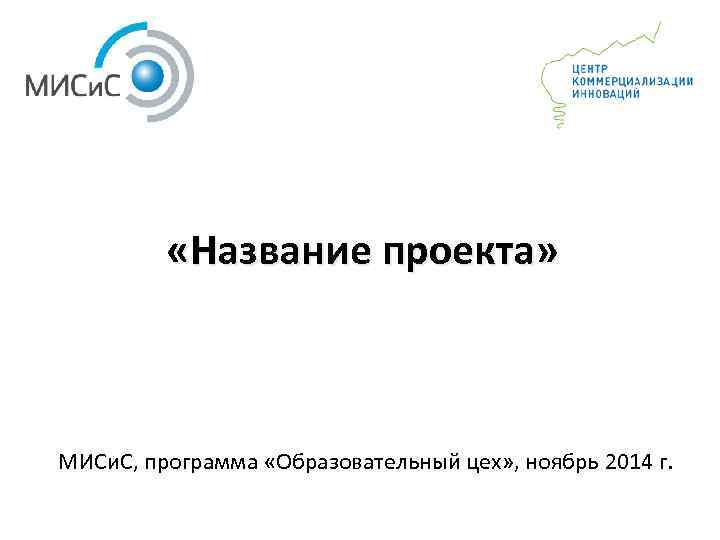 МИСиС

ЦЕНТР
КОММЕРЦИАЛИЗАЦИИ
ИННОВАЦИЙ

«Название проекта»

МИСиС, программа «Образовательный цех», ноябрь 2014 г.